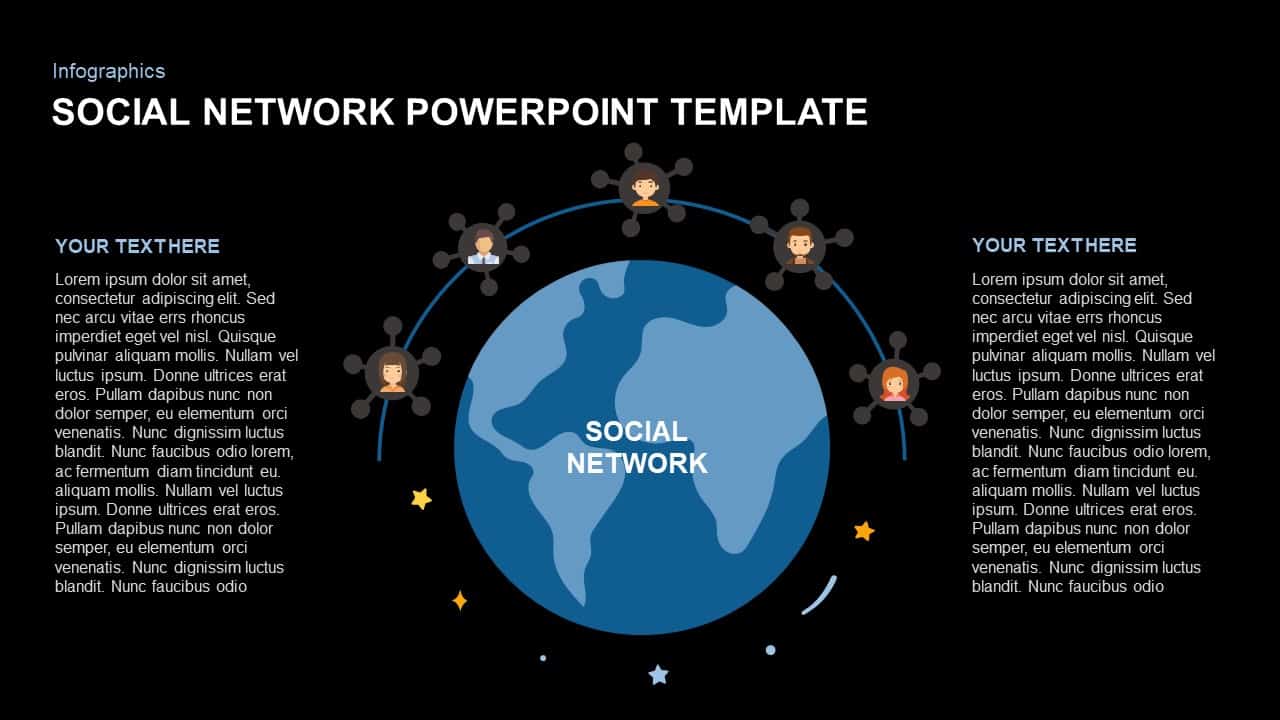 Infographics

SOCIAL NETWORK POWERPOINT TEMPLATE

YOUR TEXTHERE

Lorem ipsum dolor sit amet, consectetur adipiscing elit. Sed nec arcu vitae errs rhoncus imperdiet eget vel nisl. Quisque pulvinar aliquam mollis. Nullam vel luctus ipsum. Donne ultrices erat eros. Pullam dapibus nunc non dolor semper, eu elementum orci venenatis. Nunc dignissim luctus blandit. Nunc faucibus odio lorem, ac fermentum diam tincidunt eu. aliquam mollis. Nullam vel luctus ipsum. Donne ultrices erat eros. Pullam dapibus nunc non dolor semper, eu elementum orci venenatis. Nunc dignissim luctus blandit. Nunc faucibus odio

SOCIAL NETWORK

YOUR TEXTHERE

Lorem ipsum dolor sit amet, consectetur adipiscing elit. Sed nec arcu vitae errs rhoncus imperdiet eget vel nisl. Quisque pulvinar aliquam mollis. Nullam vel luctus ipsum. Donne ultrices erat eros. Pullam dapibus nunc non dolor semper, eu elementum orci venenatis. Nunc dignissim luctus blandit. Nunc faucibus odio lorem, ac fermentum diam tincidunt eu. aliquam mollis. Nullam vel luctus ipsum. Donne ultrices erat eros. Pullam dapibus nunc non dolor semper, eu elementum orci venenatis. Nunc dignissim luctus blandit. Nunc faucibus odio